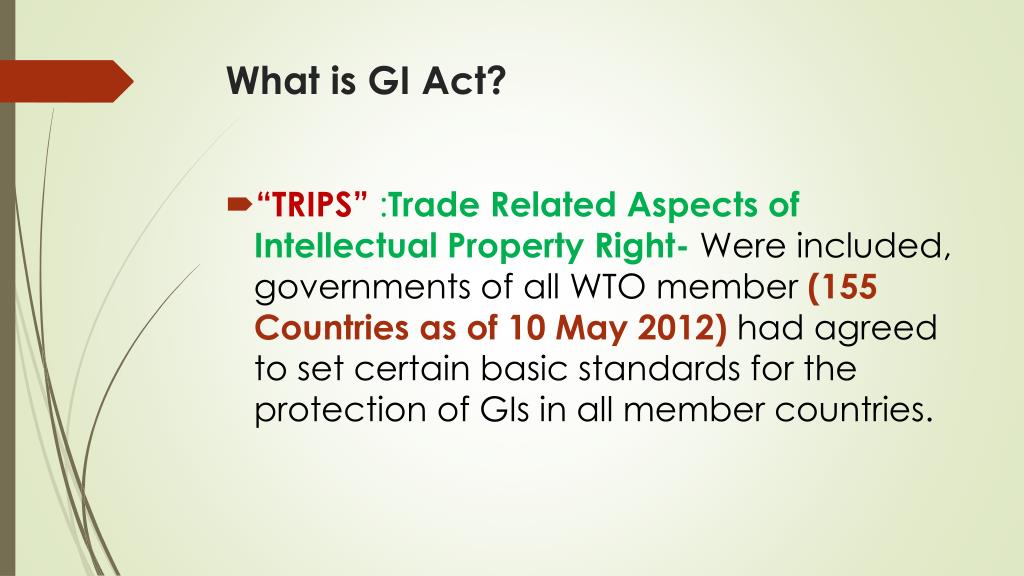 What is GI Act?

“TRIPS” :Trade Related Aspects of Intellectual Property Right- Were included, governments of all WTO member (155 Countries as of 10 May 2012) had agreed to set certain basic standards for the protection of GIs in all member countries.